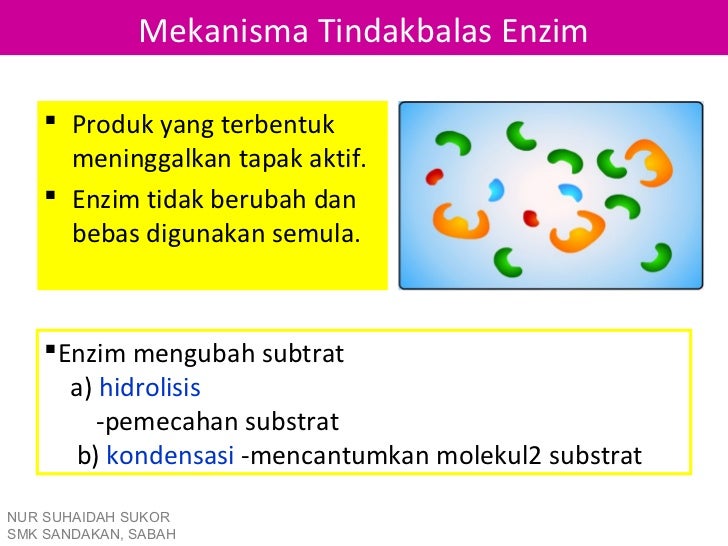 Mekanisma Tindakbalas Enzim

▪ Produk yang terbentuk meninggalkan tapak aktif.
▪ Enzim tidak berubah dan bebas digunakan semula.

▪Enzim mengubah subtrat
a) hidrolisis
-pemecahan substrat
b) kondensasi -mencantumkan molekul2 substrat

NUR SUHAIDAH SUKOR
SMK SANDAKAN, SABAH